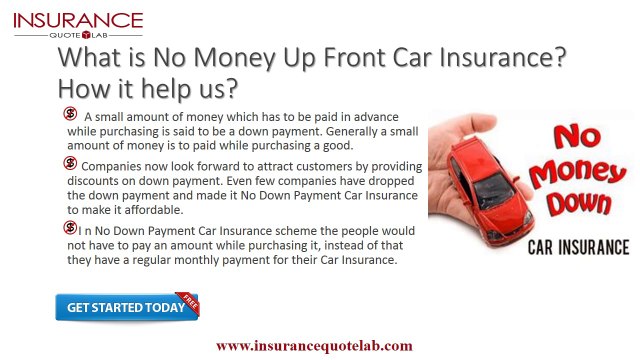 INSURANCE
QUOTE LAB

What is No Money Up Front Car Insurance? How it help us?

A small amount of money which has to be paid in advance while purchasing is said to be a down payment. Generally a small amount of money is to paid while purchasing a good.

Companies now look forward to attract customers by providing discounts on down payment. Even few companies have dropped the down payment and made it No Down Payment Car Insurance to make it affordable.

I n No Down Payment Car Insurance scheme the people would not have to pay an amount while purchasing it, instead of that they have a regular monthly payment for their Car Insurance.

No Money Down
CAR INSURANCE

GET STARTED TODAY
FREE

www.insurancequotelab.com